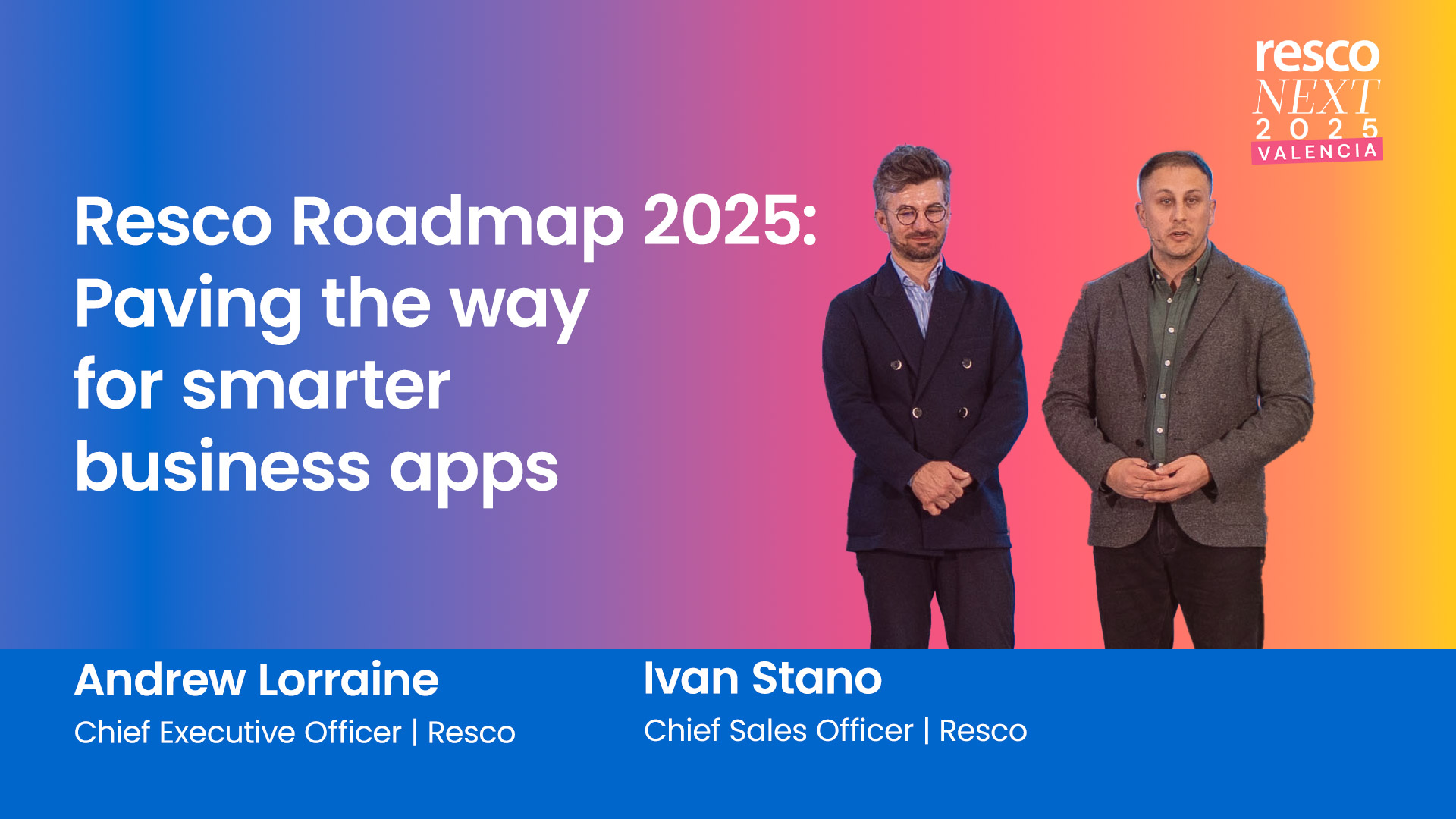 resco
NEXT
2025
VALENCIA

Resco Roadmap 2025: Paving the way for smarter business apps

Andrew Lorraine
Chief Executive Officer | Resco

Ivan Stano
Chief Sales Officer | Resco